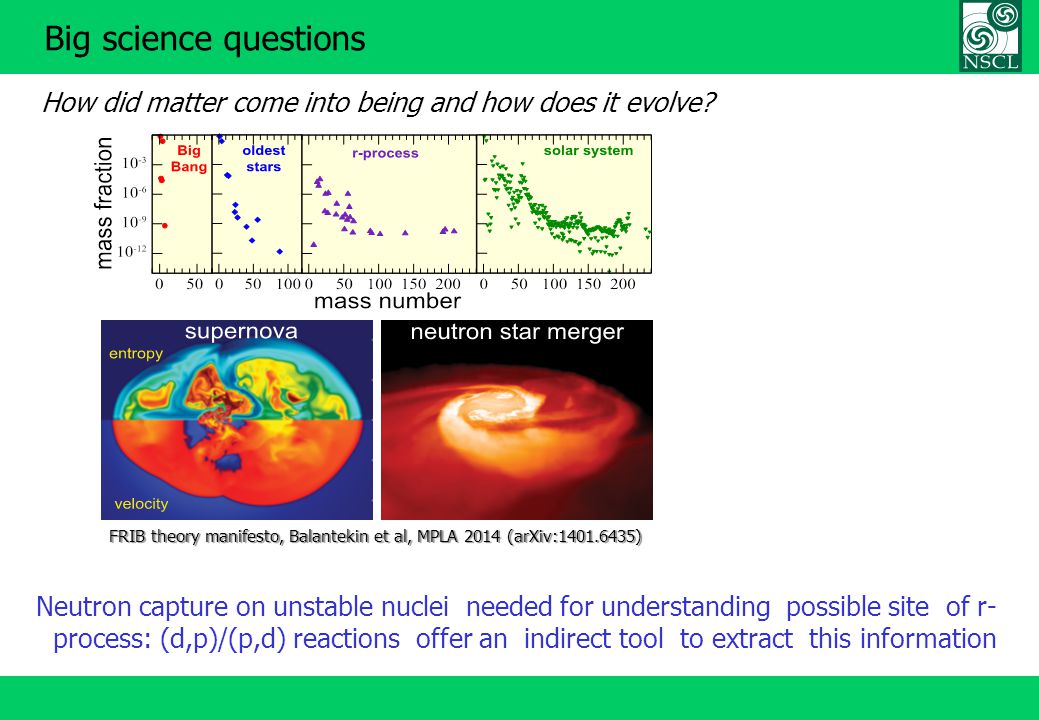 Big science questions

NSCL

How did matter come into being and how does it evolve?

mass fraction

$10^{-3}$
$10^{-6}$
$10^{-9}$
$10^{-12}$

Big Bang

oldest stars

r-process

solar system

0 50 0 50 100 0 50 100 150 200 0 50 100 150 200

mass number

supernova

entropy

velocity

neutron star merger

FRIB theory manifesto, Balantekin et al, MPLA 2014 (arXiv:1401.6435)

Neutron capture on unstable nuclei needed for understanding possible site of r-process: (d,p)/(p,d) reactions offer an indirect tool to extract this information